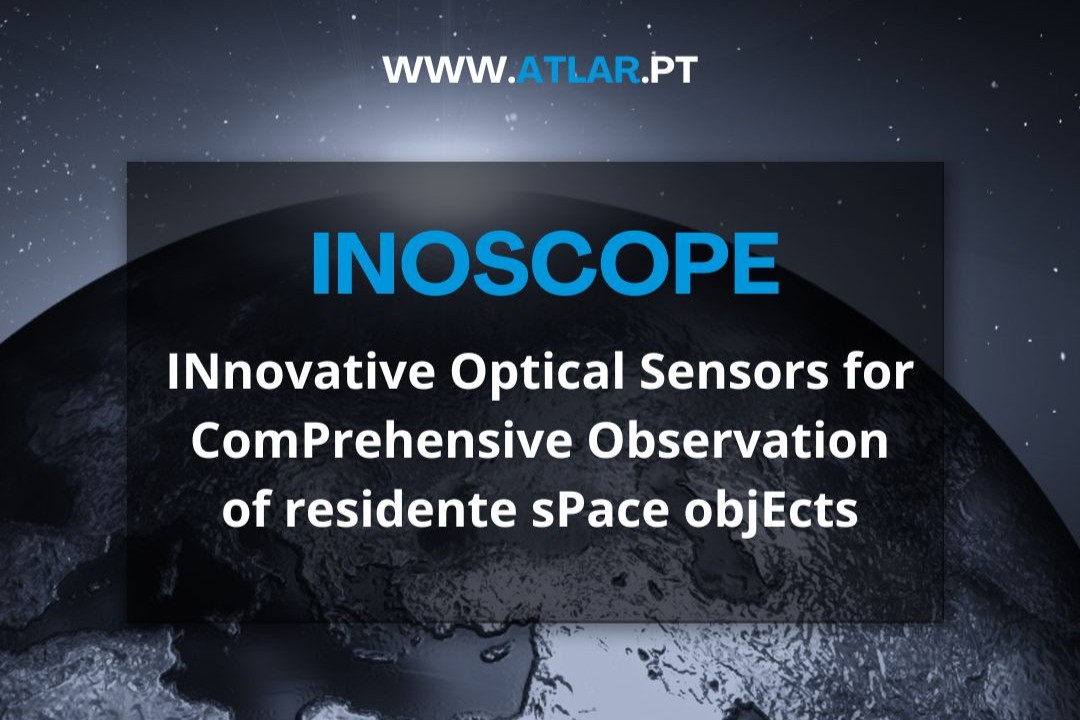 WWW.ATLAR.PT

INOSCOPE

INnovative Optical Sensors for ComPrehensive Observation of residente sPace objEcts